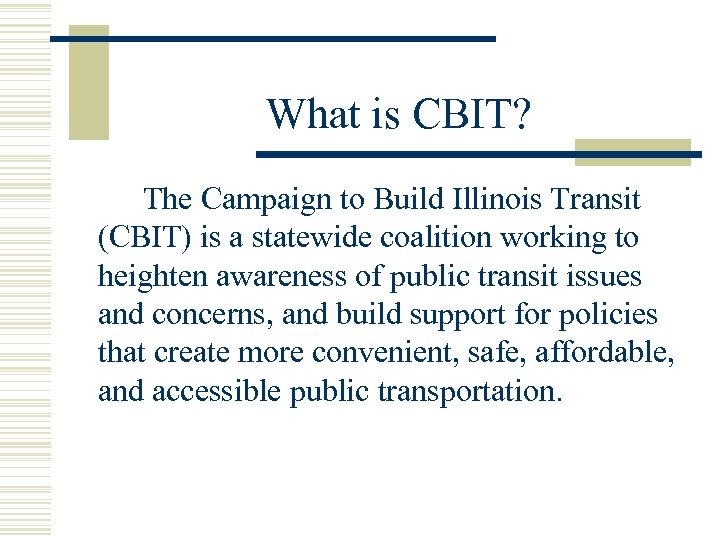 What is CBIT?

The Campaign to Build Illinois Transit (CBIT) is a statewide coalition working to heighten awareness of public transit issues and concerns, and build support for policies that create more convenient, safe, affordable, and accessible public transportation.